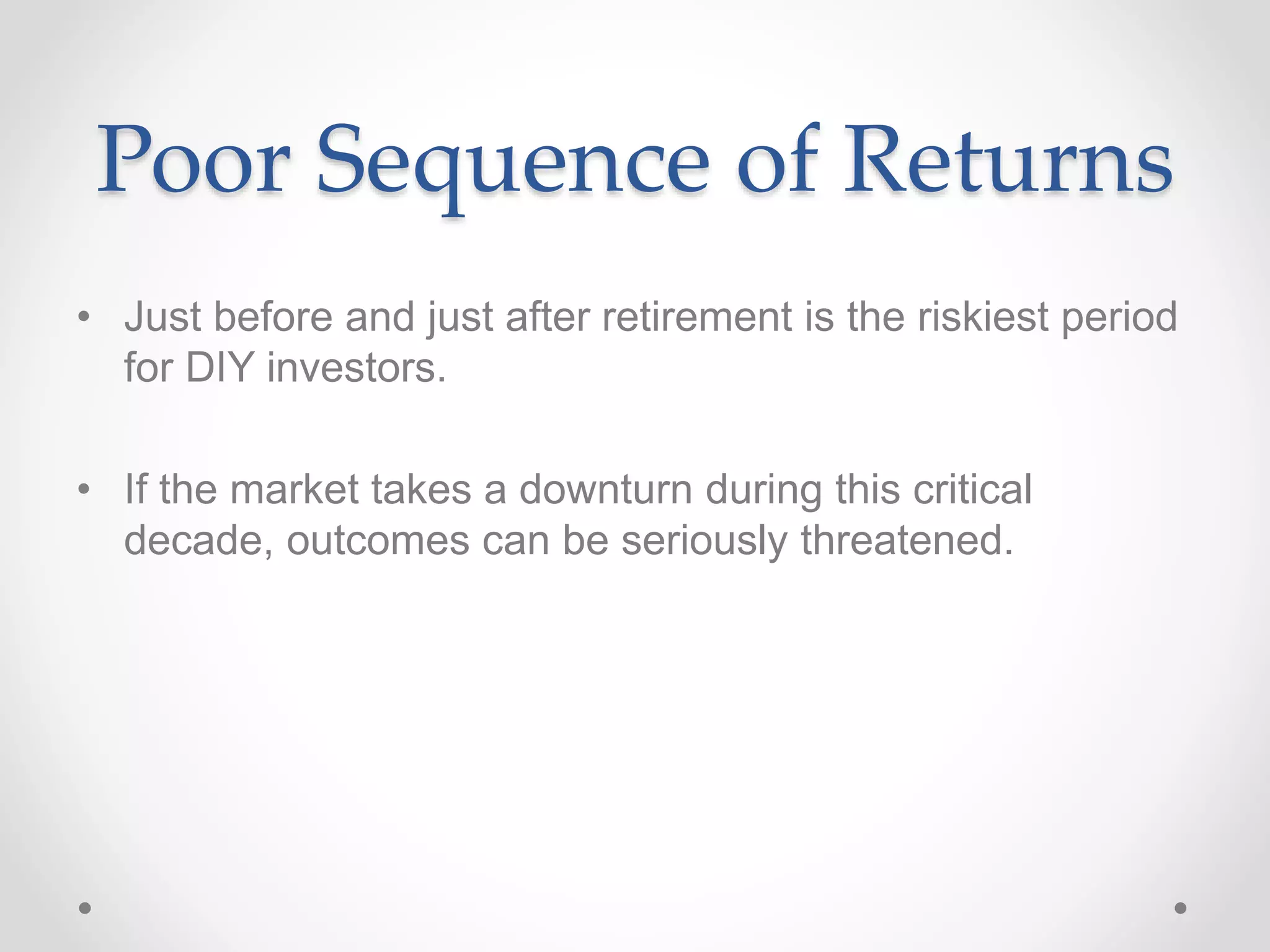 Poor Sequence of Returns

• Just before and just after retirement is the riskiest period for DIY investors.

• If the market takes a downturn during this critical decade, outcomes can be seriously threatened.